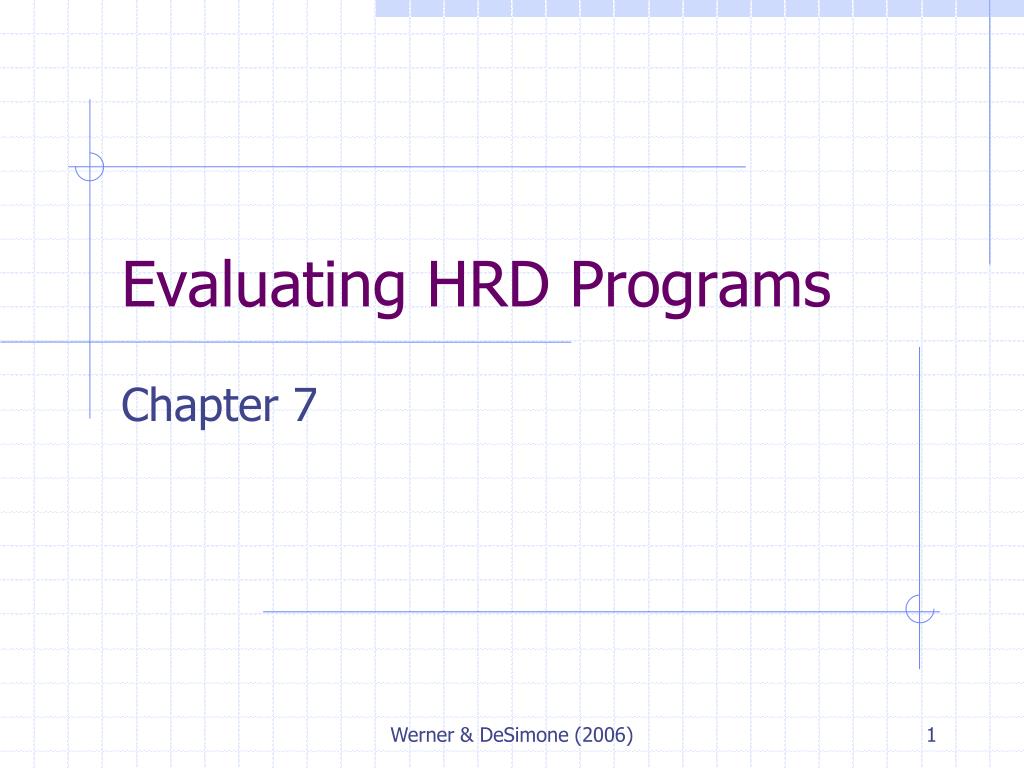 Evaluating HRD Programs

Chapter 7

Werner & DeSimone (2006)

1